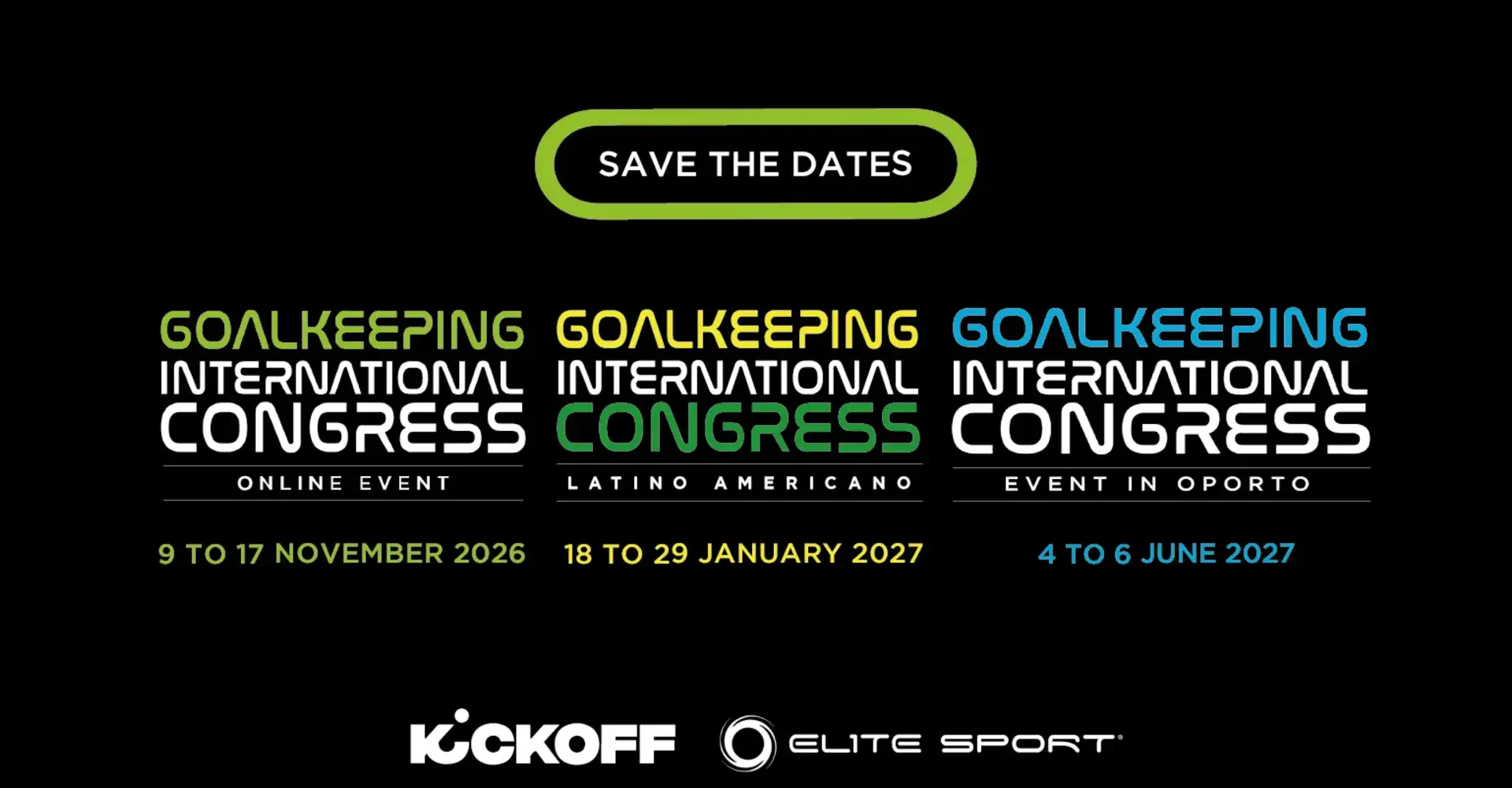 SAVE THE DATES

GOALKEEPING INTERNATIONAL CONGRESS
ONLINE EVENT

9 TO 17 NOVEMBER 2026

GOALKEEPING INTERNATIONAL CONGRESS
LATINO AMERICANO

18 TO 29 JANUARY 2027

GOALKEEPING INTERNATIONAL CONGRESS
EVENT IN OPORTO

4 TO 6 JUNE 2027

KICKOFF ELITE SPORT